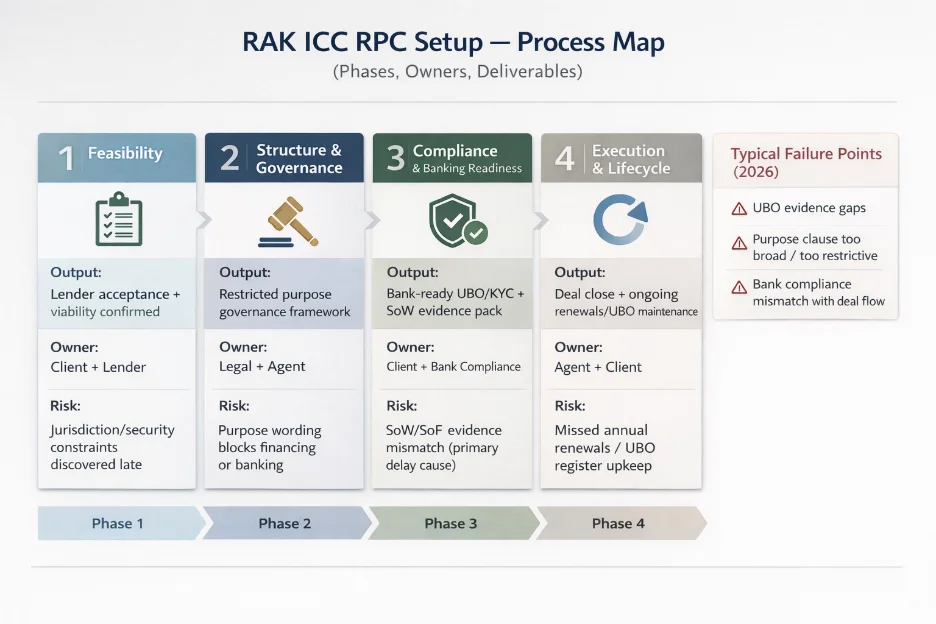 RAK ICC RPC Setup — Process Map

(Phases, Owners, Deliverables)

1 Feasibility

Output:
Lender acceptance + viability confirmed

Owner:
Client + Lender

Risk:
Jurisdiction/security constraints discovered late

2 Structure & Governance

Output:
Restricted purpose governance framework

Owner:
Legal + Agent

Risk:
Purpose wording blocks financing or banking

3 Compliance & Banking Readiness

Output:
Bank-ready UBO/KYC + SoW evidence pack

Owner:
Client + Bank Compliance

Risk:
SoW/SoF evidence mismatch (primary delay cause)

4 Execution & Lifecycle

Output:
Deal close + ongoing renewals/UBO maintenance

Owner:
Agent + Client

Risk:
Missed annual renewals / UBO register upkeep

Typical Failure Points (2026)

UBO evidence gaps

Purpose clause too broad / too restrictive

Bank compliance mismatch with deal flow

Phase 1

Phase 2

Phase 3

Phase 4